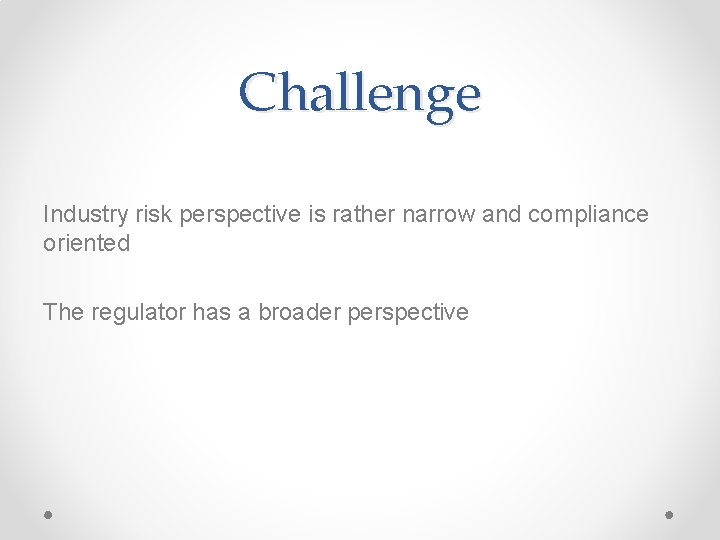 Challenge

Industry risk perspective is rather narrow and compliance oriented

The regulator has a broader perspective